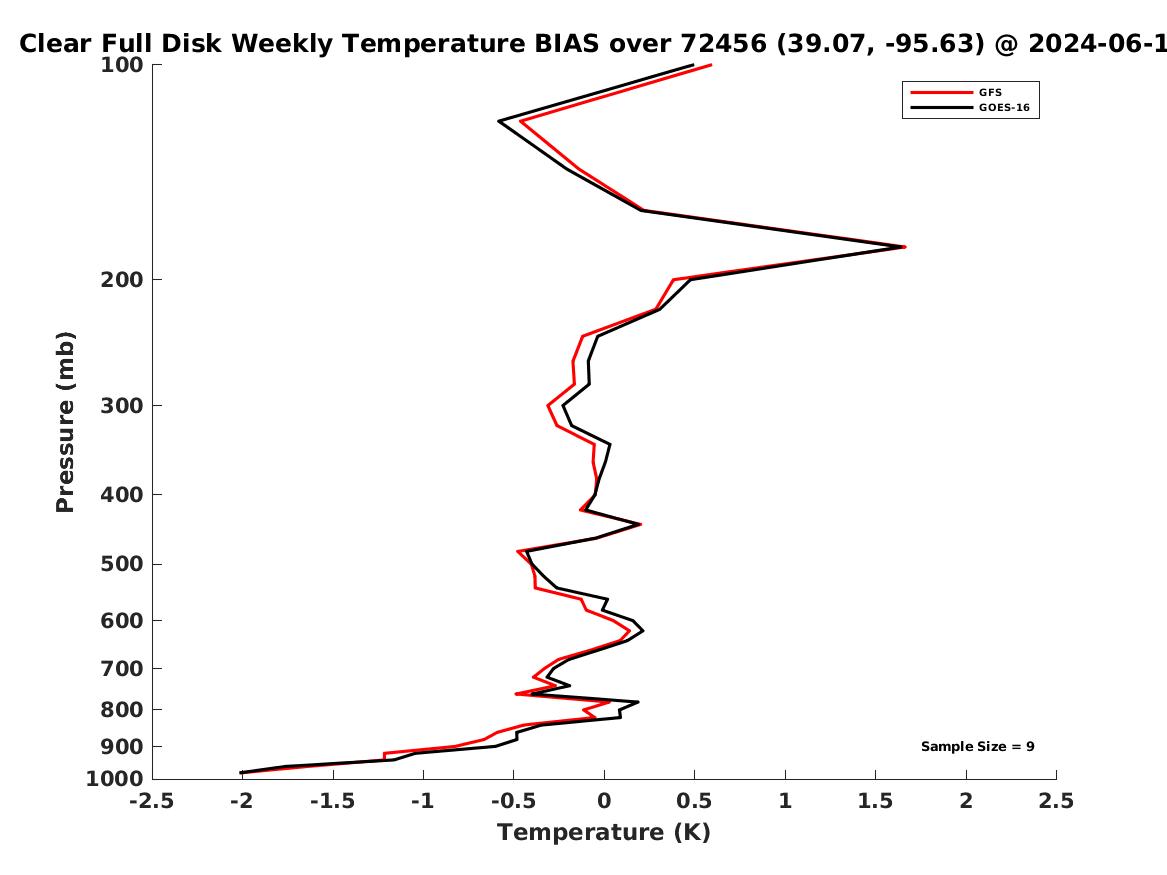 Clear Full Disk Weekly Temperature BIAS over 72456 (39.07, -95.63) @ 2024-06-1

GFS
GOES-16

Pressure (mb)

100
200
300
400
500
600
700
800
900
1000

Sample Size = 9

-2.5
-2
-1.5
-1
-0.5
0
0.5
1
1.5
2
2.5

Temperature (K)